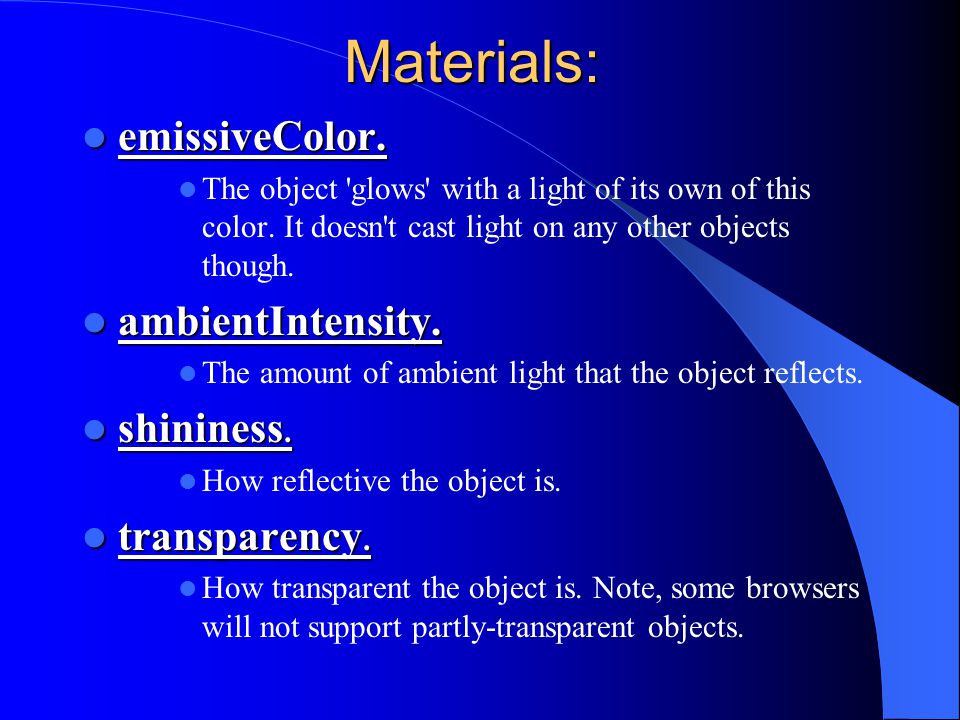 Materials:

emissiveColor.

The object 'glows' with a light of its own of this color. It doesn't cast light on any other objects though.

ambientIntensity.

The amount of ambient light that the object reflects.

shininess.

How reflective the object is.

transparency.

How transparent the object is. Note, some browsers will not support partly-transparent objects.